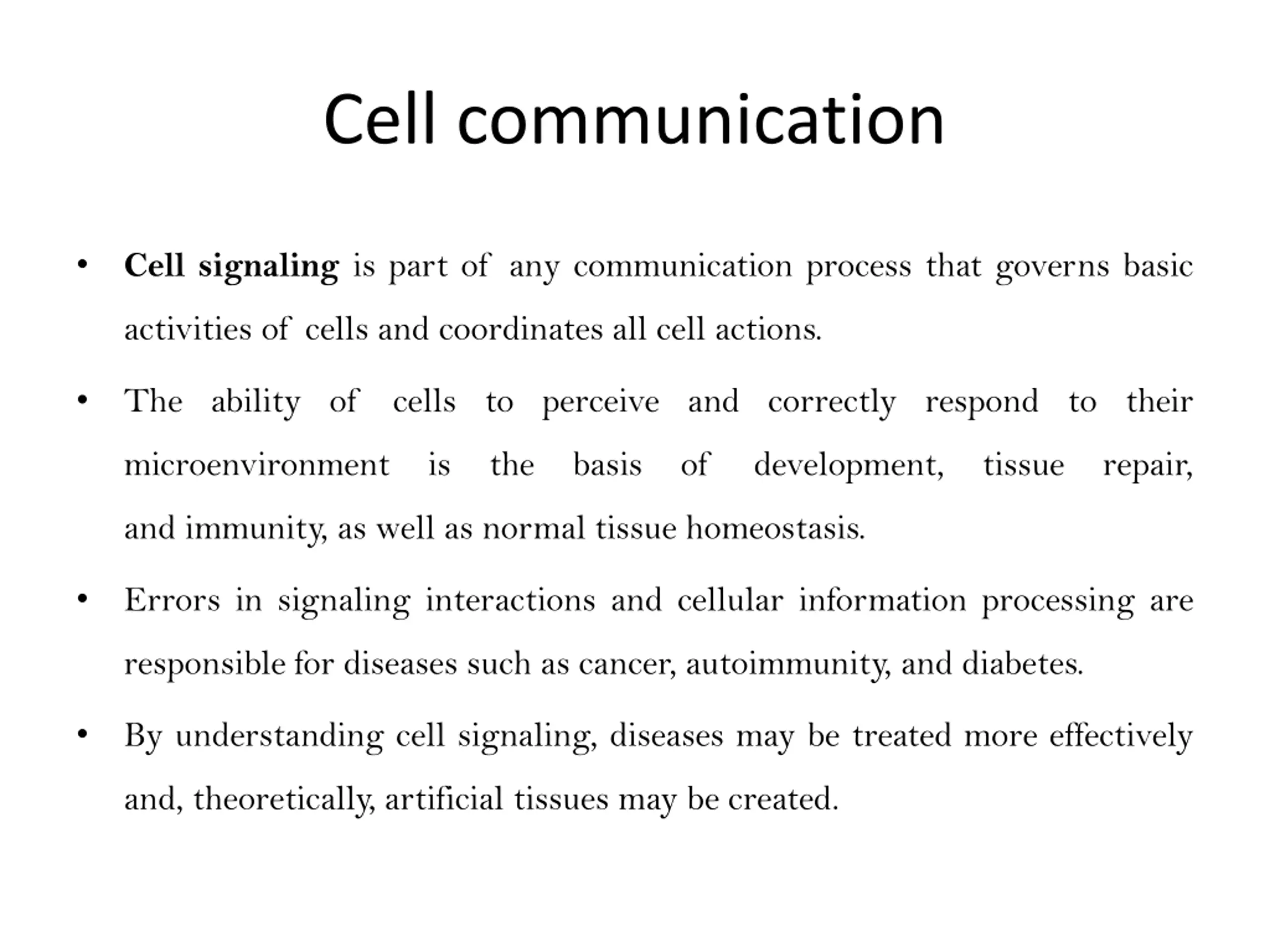 Cell communication

• Cell signaling is part of any communication process that governs basic activities of cells and coordinates all cell actions.

• The ability of cells to perceive and correctly respond to their microenvironment is the basis of development, tissue repair, and immunity, as well as normal tissue homeostasis.

• Errors in signaling interactions and cellular information processing are responsible for diseases such as cancer, autoimmunity, and diabetes.

• By understanding cell signaling, diseases may be treated more effectively and, theoretically, artificial tissues may be created.